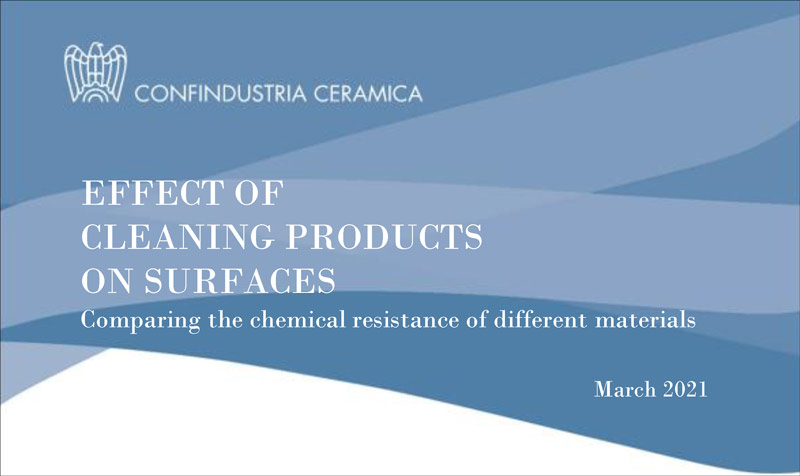 CONFINDUSTRIA CERAMICA

EFFECT OF
CLEANING PRODUCTS
ON SURFACES

Comparing the chemical resistance of different materials

March 2021